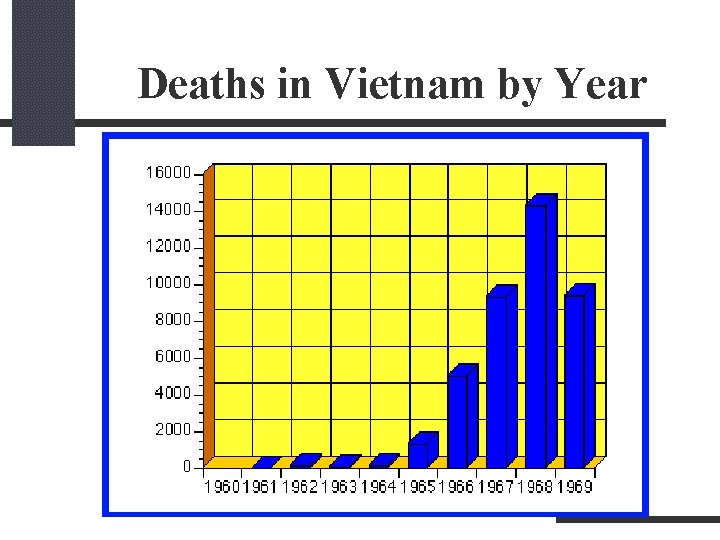 Deaths in Vietnam by Year

16000
14000
12000
10000
8000
6000
4000
2000
0

1960 1961 1962 1963 1964 1965 1966 1967 1968 1969